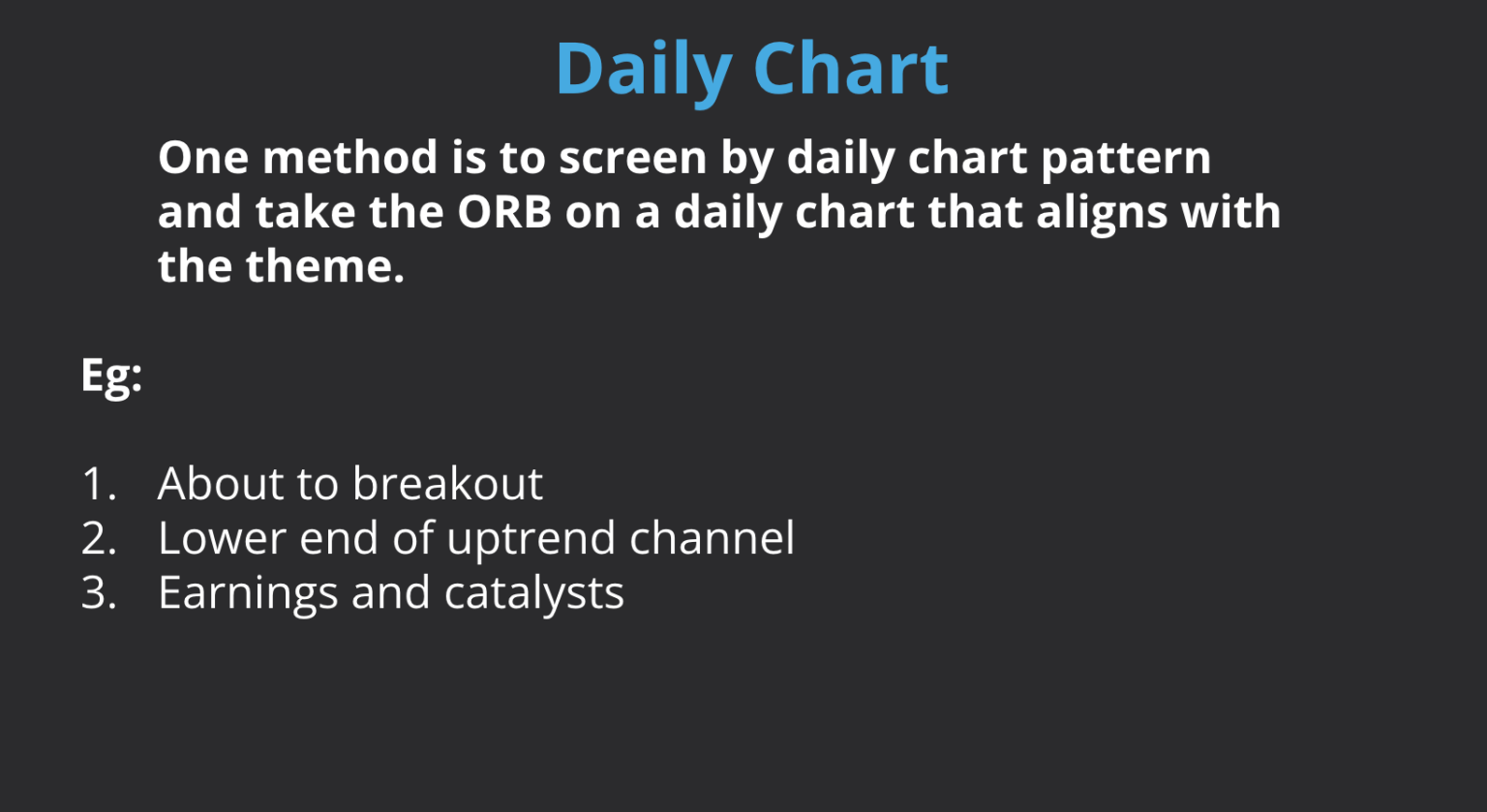 Daily Chart

One method is to screen by daily chart pattern and take the ORB on a daily chart that aligns with the theme.

Eg:

1. About to breakout
2. Lower end of uptrend channel
3. Earnings and catalysts